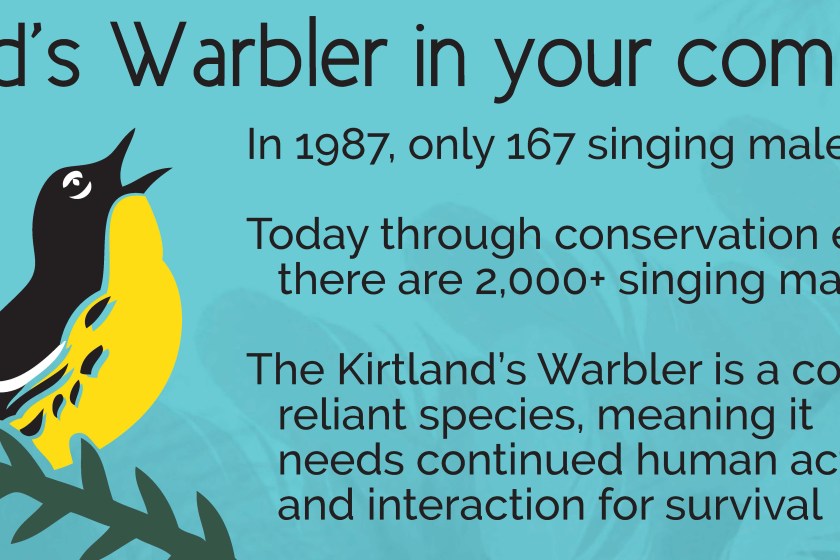 d's Warbler in your com

In 1987, only 167 singing male

Today through conservation e there are 2,000+ singing ma

The Kirtland's Warbler is a co reliant species, meaning it needs continued human ac and interaction for survival